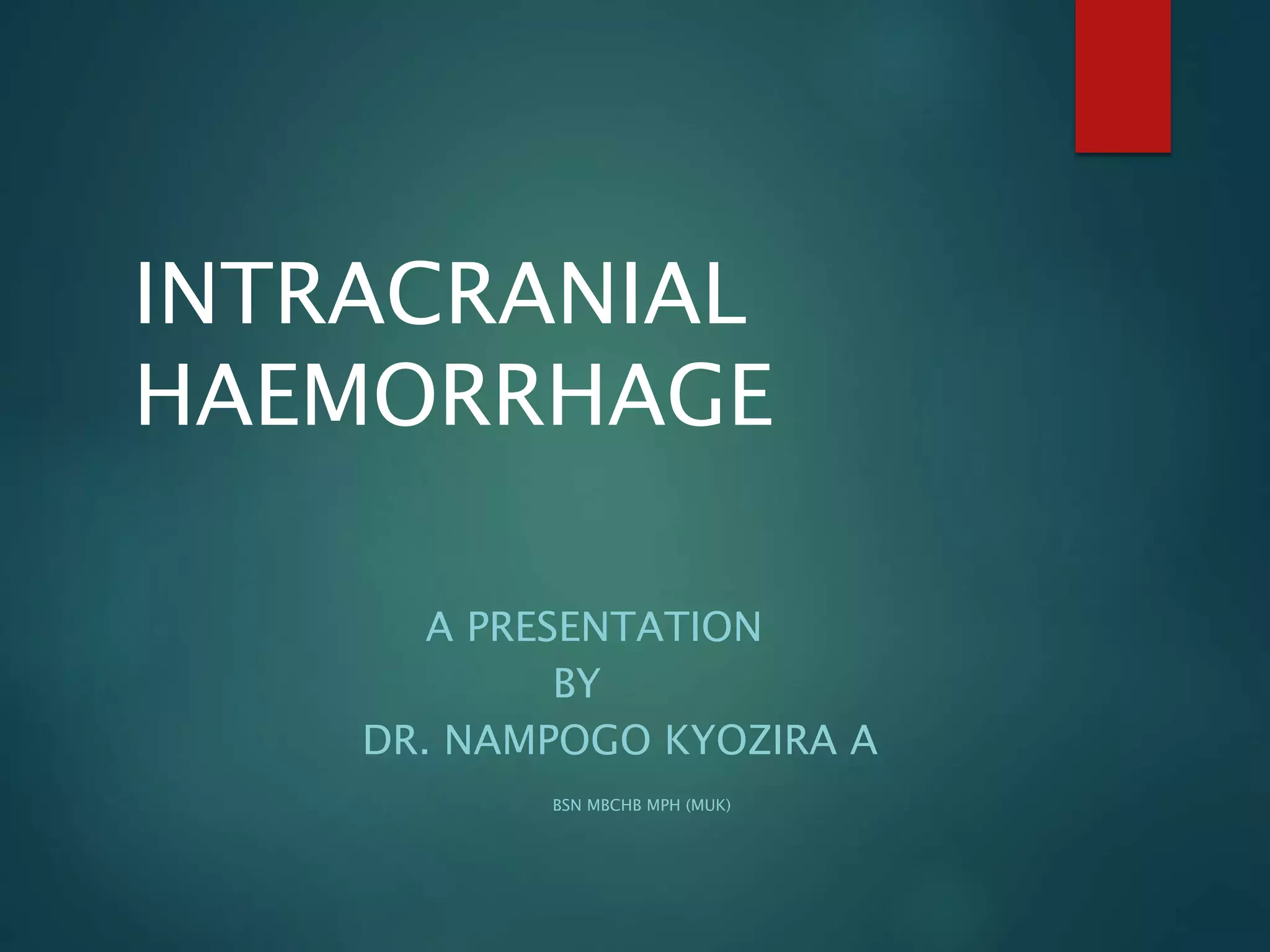 INTRACRANIAL HAEMORRHAGE

A PRESENTATION
BY
DR. NAMPOGO KYOZIRA A

BSN MBCHB MPH (MUK)